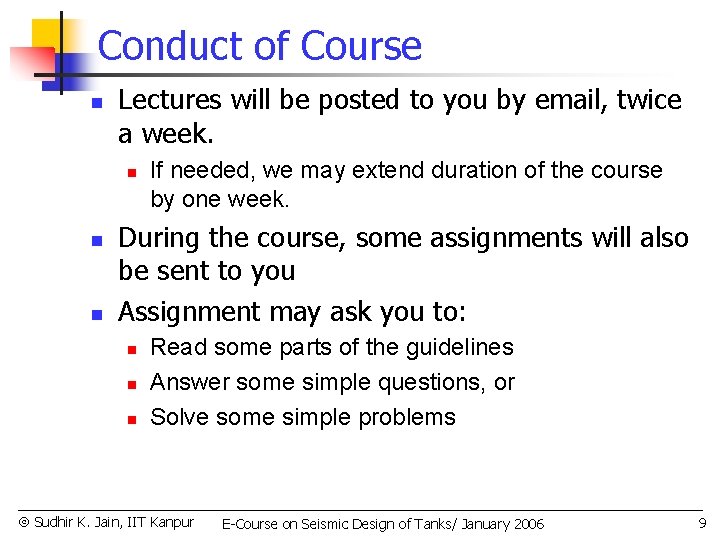 Conduct of Course

- Lectures will be posted to you by email, twice a week.
  - If needed, we may extend duration of the course by one week.
- During the course, some assignments will also be sent to you
- Assignment may ask you to:
  - Read some parts of the guidelines
  - Answer some simple questions, or
  - Solve some simple problems

© Sudhir K. Jain, IIT Kanpur E-Course on Seismic Design of Tanks/ January 2006 9